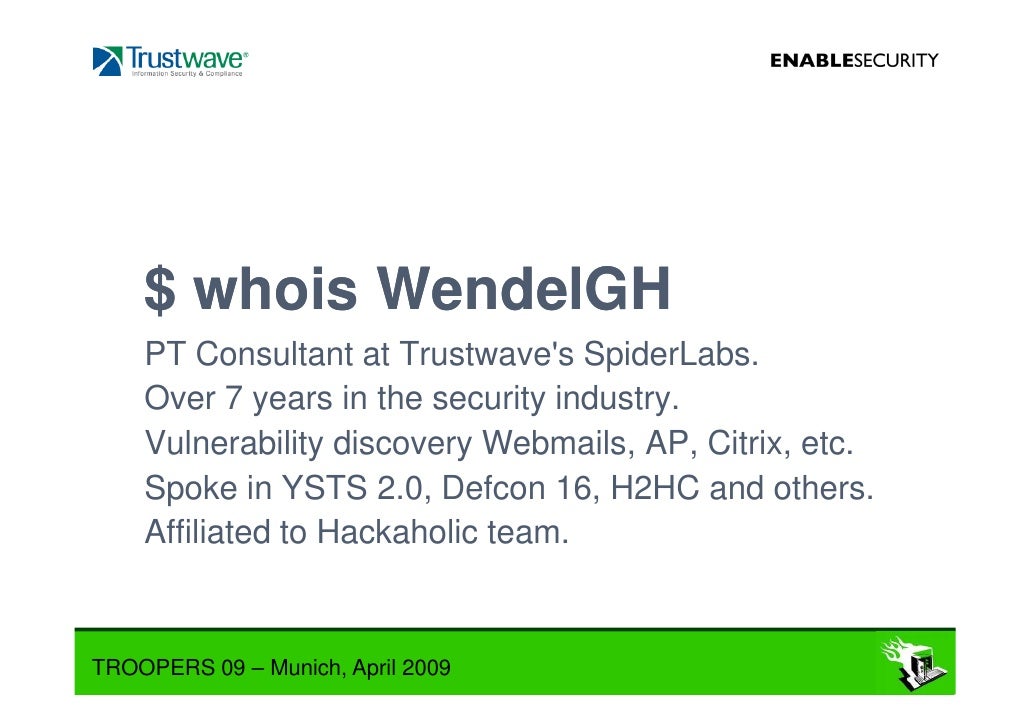 Trustwave®
Information Security & Compliance

ENABLESECURITY

$ whois WendelGH

PT Consultant at Trustwave's SpiderLabs.
Over 7 years in the security industry.
Vulnerability discovery Webmails, AP, Citrix, etc.
Spoke in YSTS 2.0, Defcon 16, H2HC and others.
Affiliated to Hackaholic team.

TROOPERS 09 – Munich, April 2009